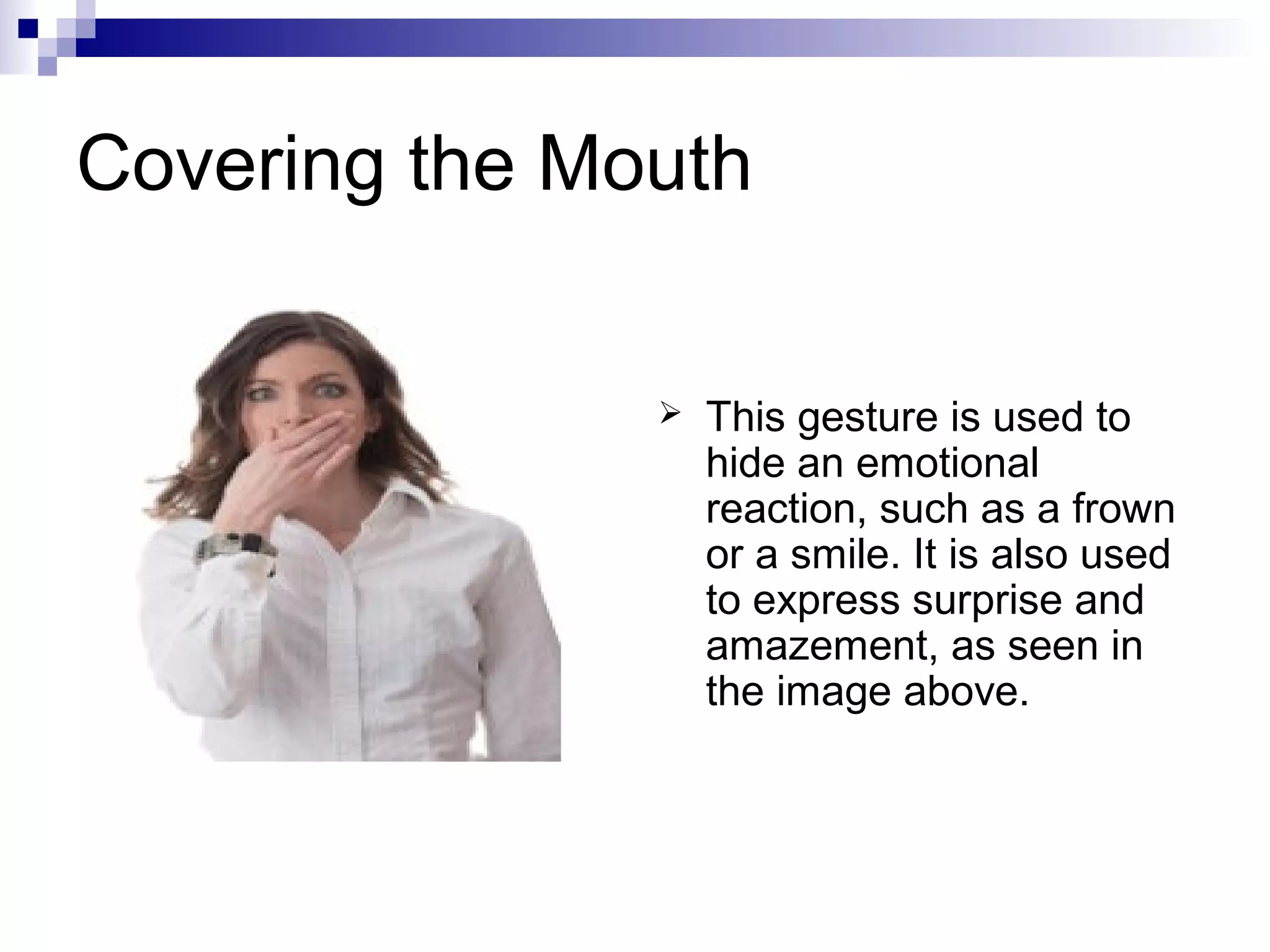 Covering the Mouth

➢ This gesture is used to hide an emotional reaction, such as a frown or a smile. It is also used to express surprise and amazement, as seen in the image above.